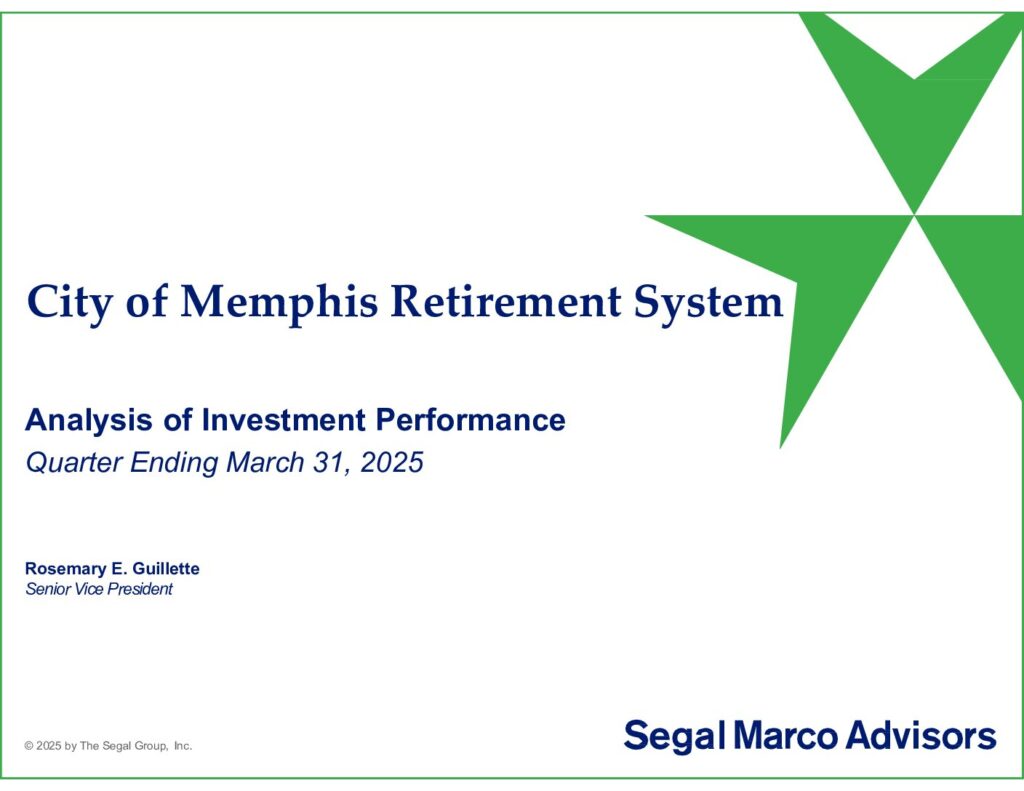 City of Memphis Retirement System

Analysis of Investment Performance
Quarter Ending March 31, 2025

Rosemary E. Guillette
Senior Vice President

© 2025 by The Segal Group, Inc.

Segal Marco Advisors